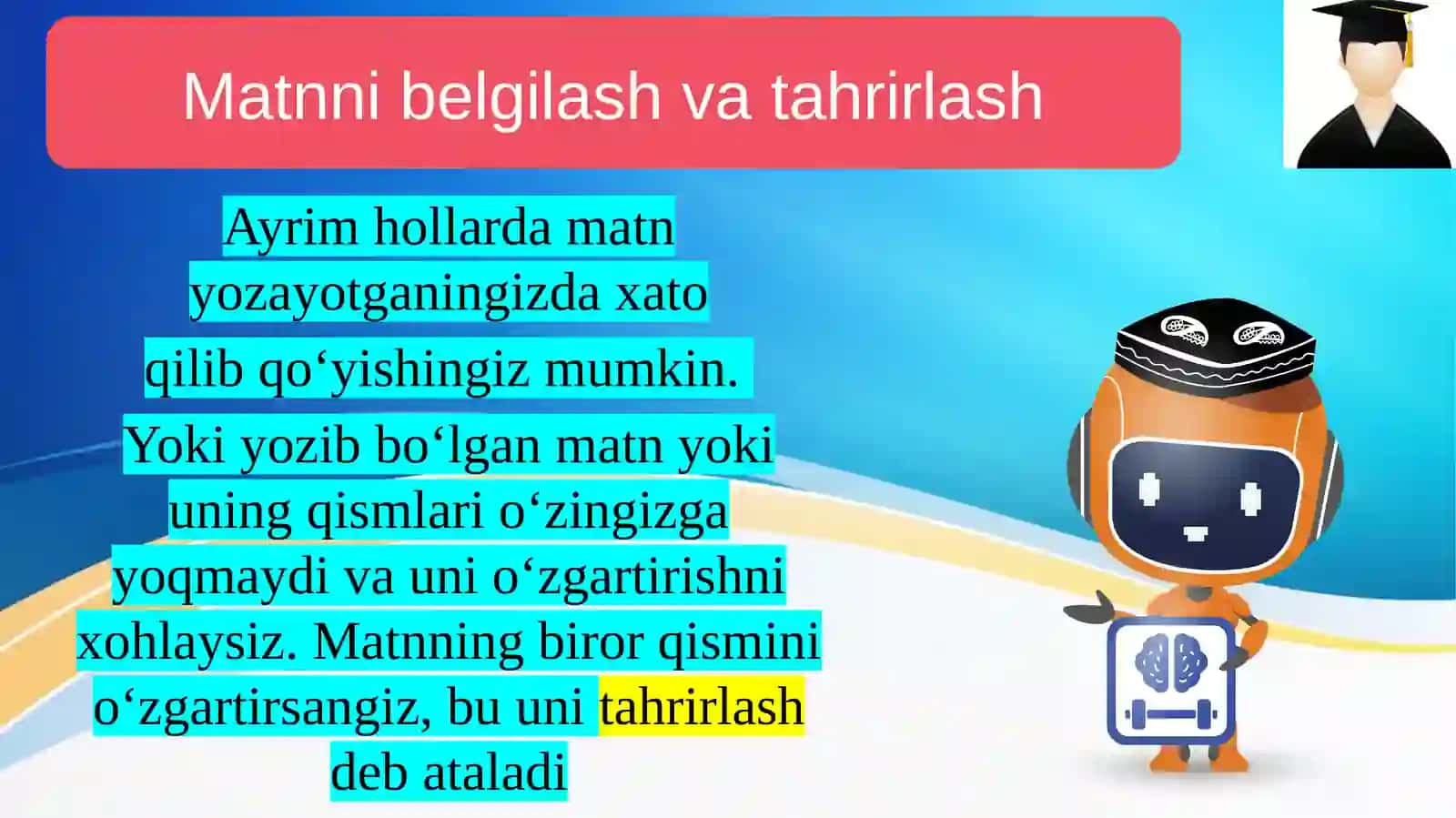 Matnni belgilash va tahrirlash

Ayrim hollarda matn yozayotganingizda xato qilib qo‘yishingiz mumkin.

Yoki yozib bo‘lgan matn yoki uning qismlari o‘zingizga yoqmaydi va uni o‘zgartirishni xohlaysiz. Matnning biror qismini o‘zgartirsangiz, bu uni tahrirlash deb ataladi